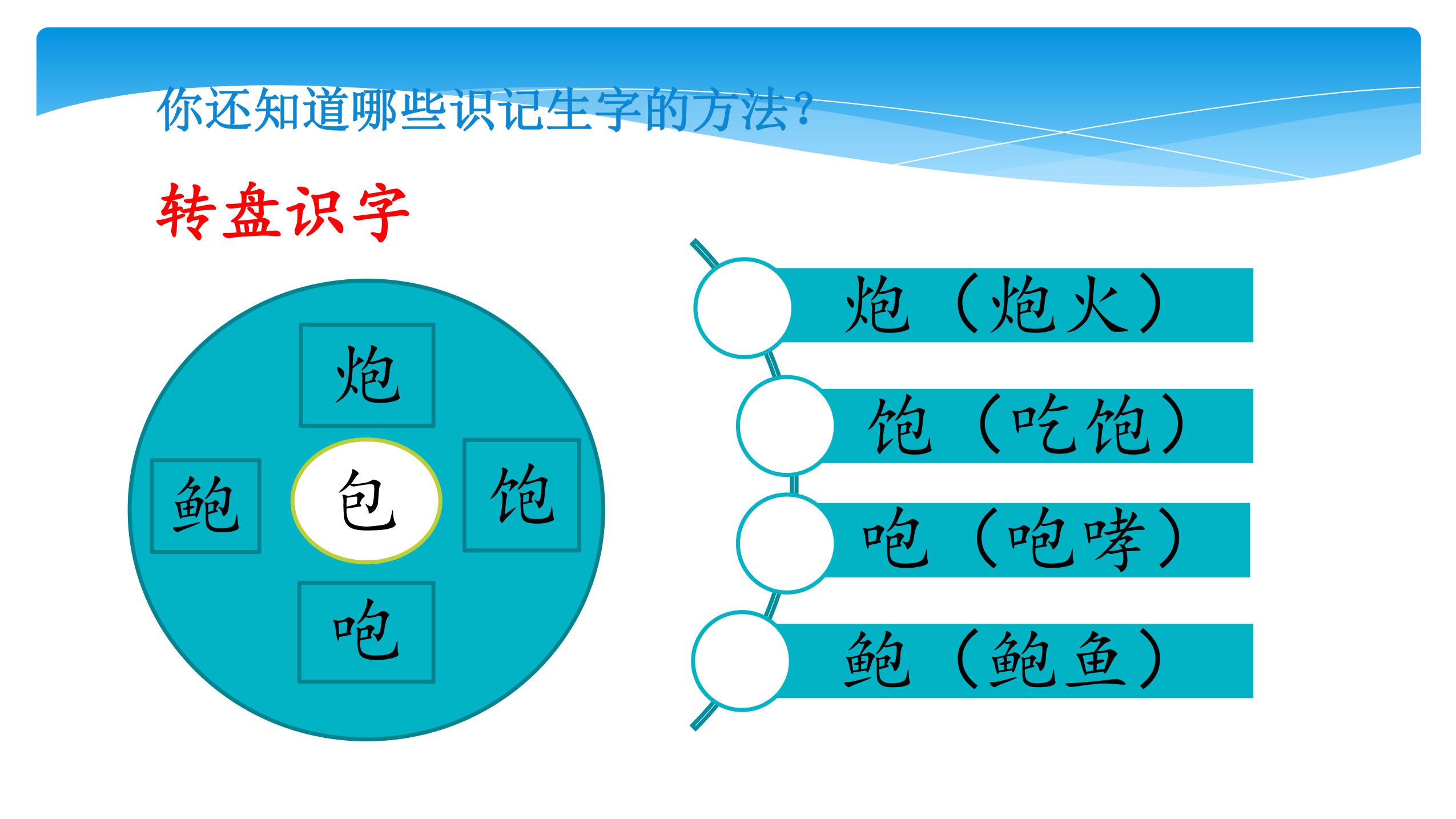 你还知道哪些识记生字的方法？

转盘识字

炮

鲍

包

饱

咆

炮（炮火）

饱（吃饱）

咆（咆哮）

鲍（鲍鱼）